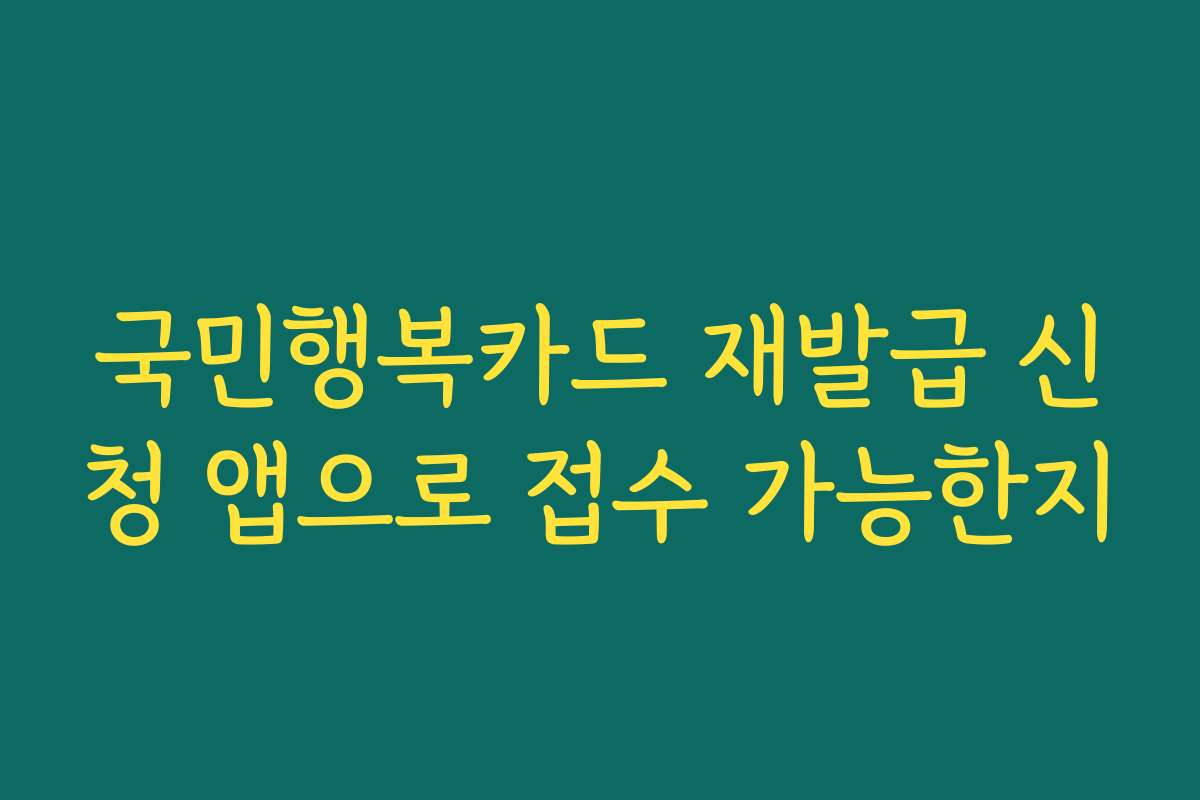 국민행복카드 재발급 신청 앱으로 접수 가능한지